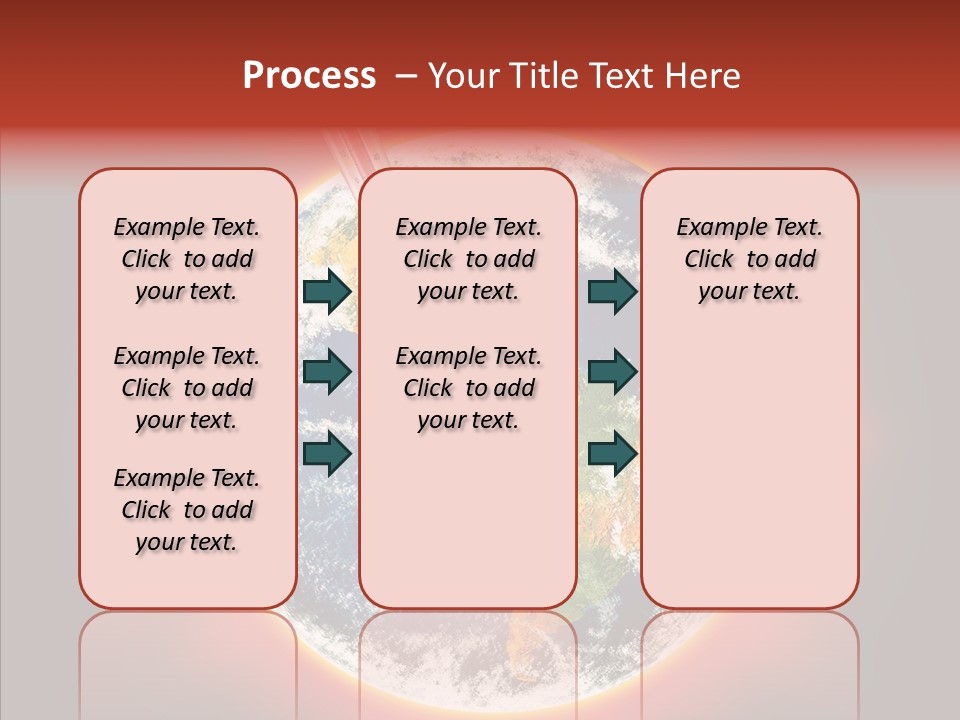 Process – Your Title Text Here

Example Text. Click to add your text.

Example Text. Click to add your text.

Example Text. Click to add your text.

Example Text. Click to add your text.

Example Text. Click to add your text.

Example Text. Click to add your text.